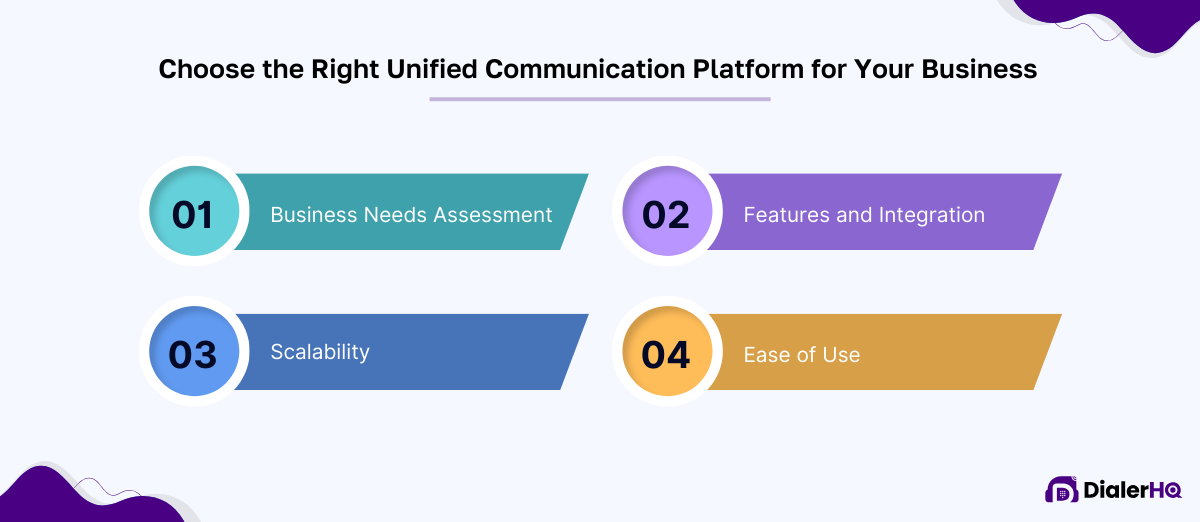 Choose the Right Unified Communication Platform for Your Business

01 Business Needs Assessment

02 Features and Integration

03 Scalability

04 Ease of Use

DialerHQ